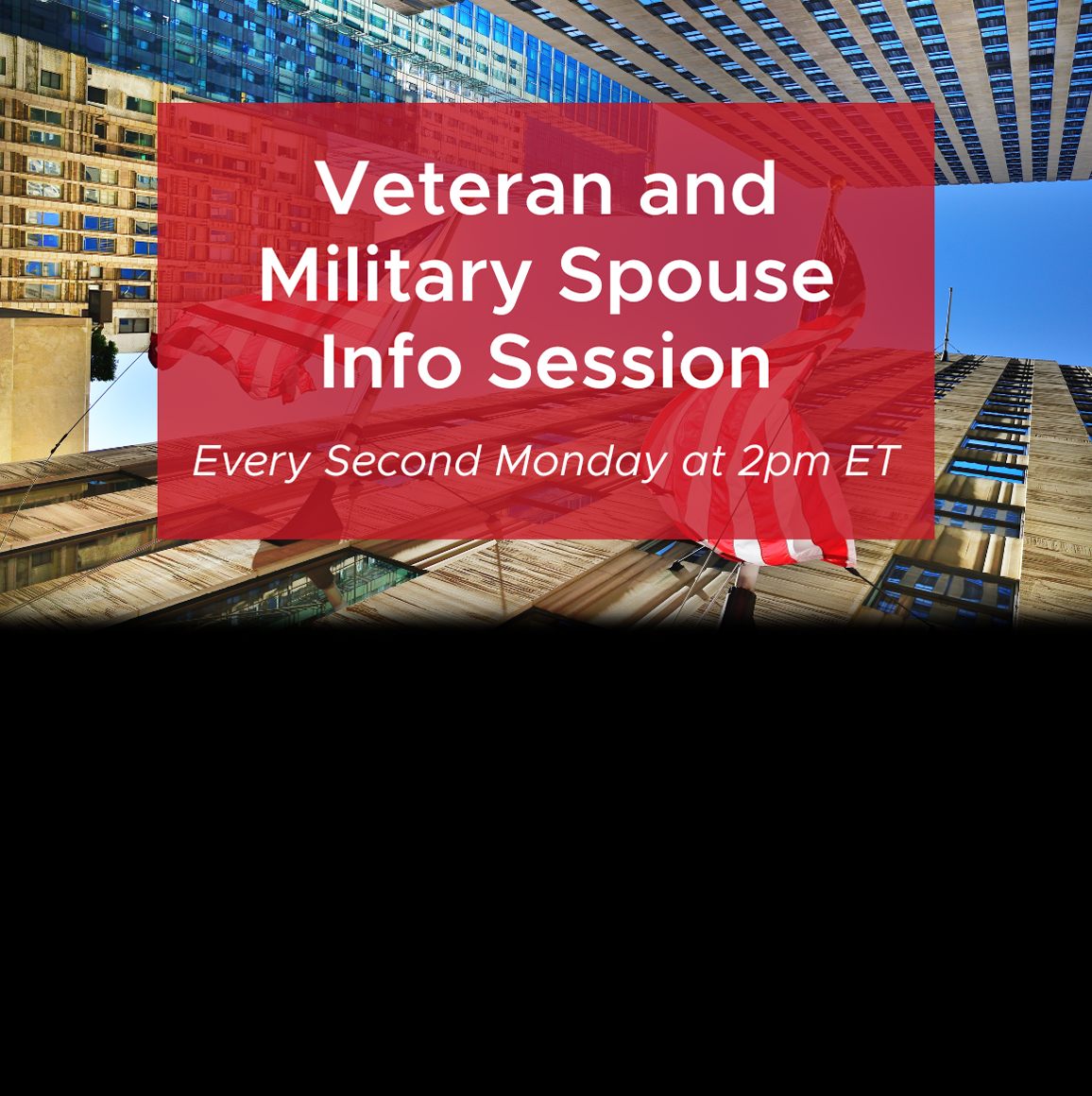 Veteran and Military Spouse Info Session

Every Second Monday at 2pm ET